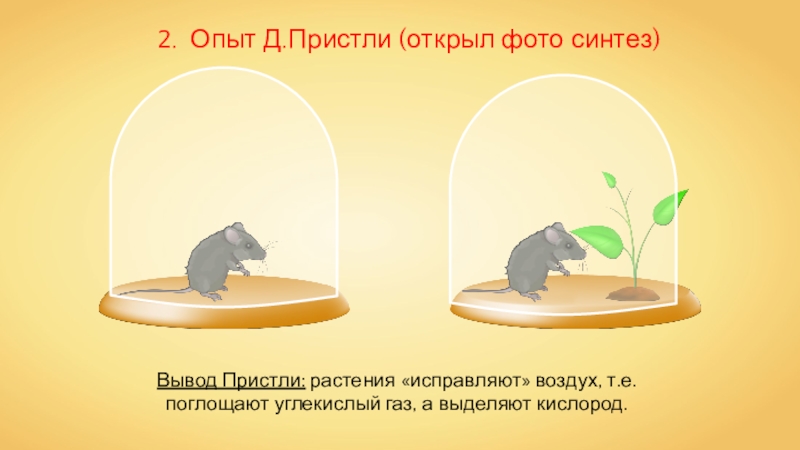 2. Опыт Д.Пристли (открыл фото синтез)

Вывод Пристли: растения «исправляют» воздух, т.е. поглощают углекислый газ, а выделяют кислород.